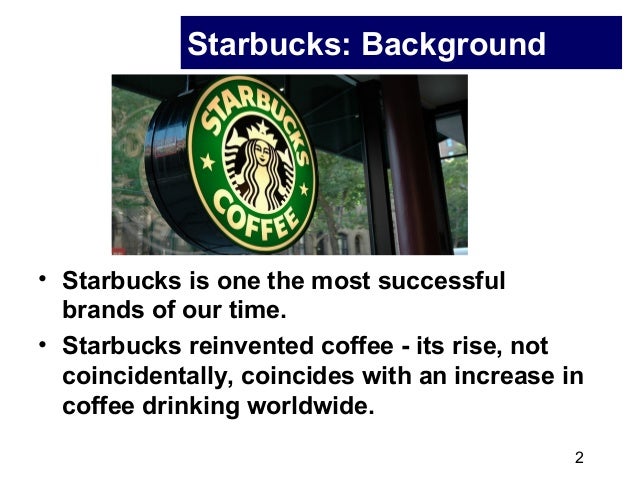 Starbucks: Background

STARBUCKS COFFEE

• Starbucks is one the most successful brands of our time.

• Starbucks reinvented coffee - its rise, not coincidentally, coincides with an increase in coffee drinking worldwide.

2